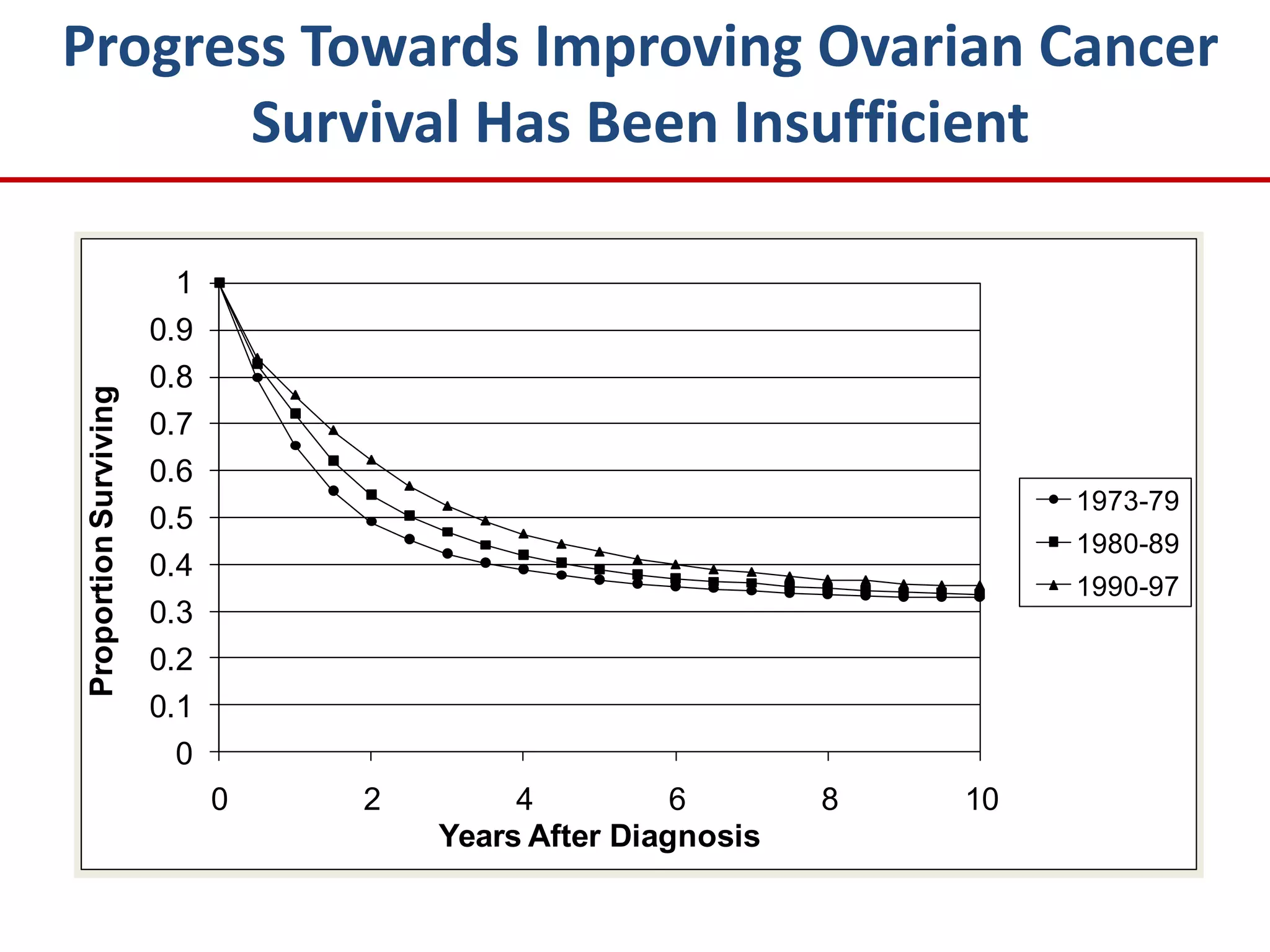 Progress Towards Improving Ovarian Cancer Survival Has Been Insufficient

Proportion Surviving

1
0.9
0.8
0.7
0.6
0.5
0.4
0.3
0.2
0.1
0

0
2
4
6
8
10

Years After Diagnosis

1973-79
1980-89
1990-97